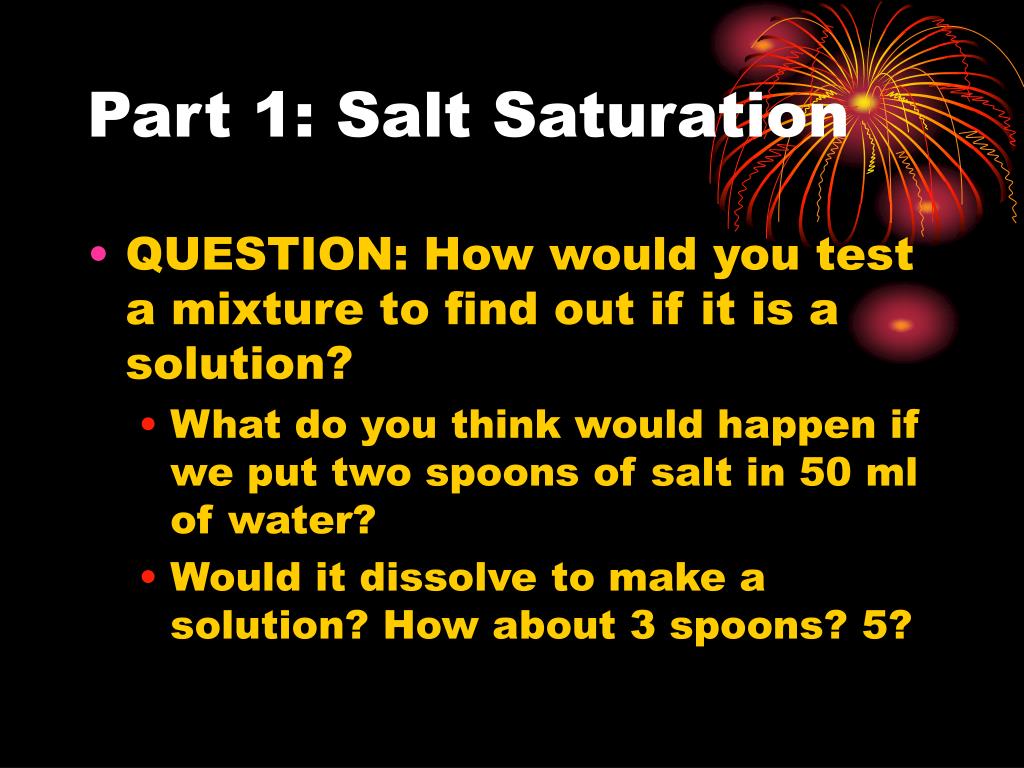 Part 1: Salt Saturation

• QUESTION: How would you test a mixture to find out if it is a solution?

• What do you think would happen if we put two spoons of salt in 50 ml of water?

• Would it dissolve to make a solution? How about 3 spoons? 5?